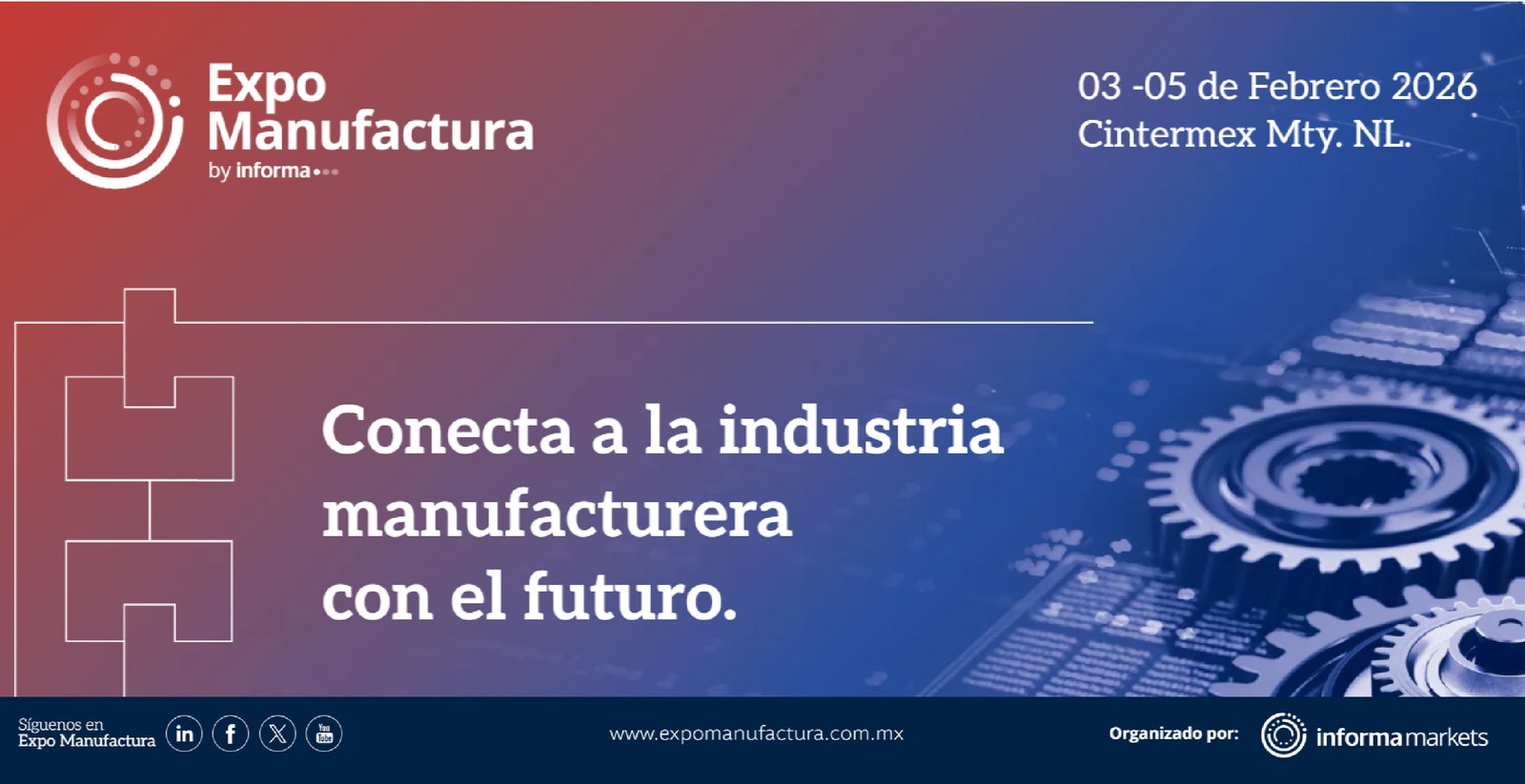 Expo Manufactura
by informa

03 -05 de Febrero 2026
Cintermex Mty. NL.

Conecta a la industria manufacturera con el futuro.

Síguenos en Expo Manufactura

in f X You Tube

www.expomanufactura.com.mx

Organizado por: informa markets